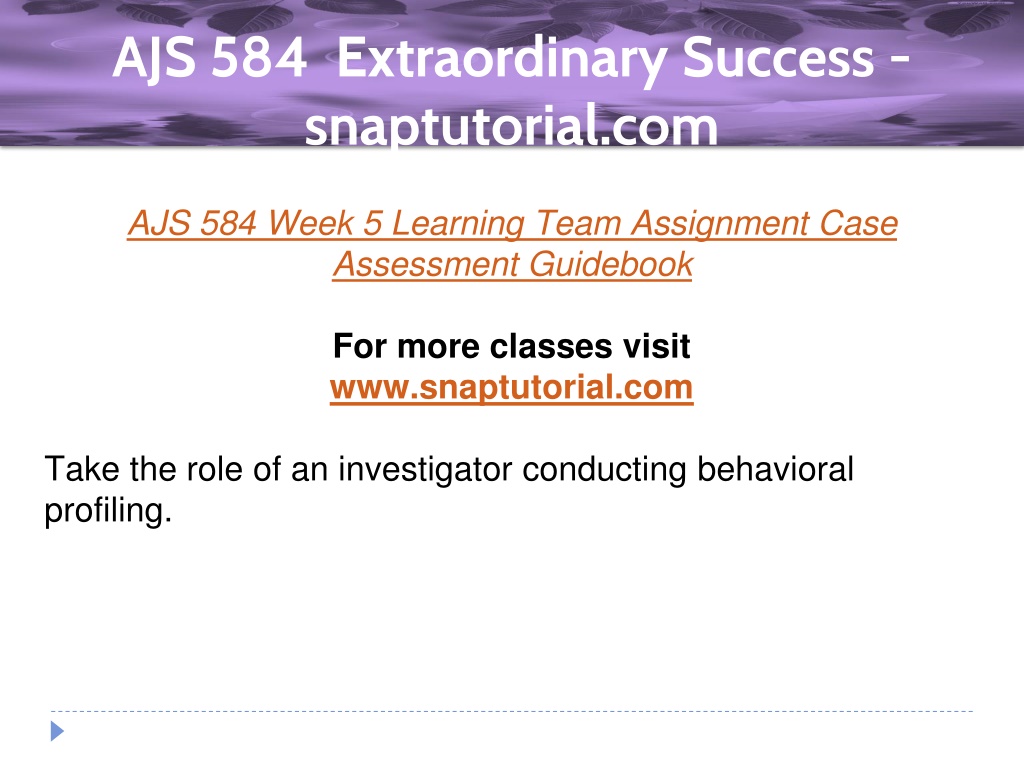 AJS 584 Extraordinary Success - snaptutorial.com

AJS 584 Week 5 Learning Team Assignment Case Assessment Guidebook

For more classes visit
www.snaptutorial.com

Take the role of an investigator conducting behavioral profiling.